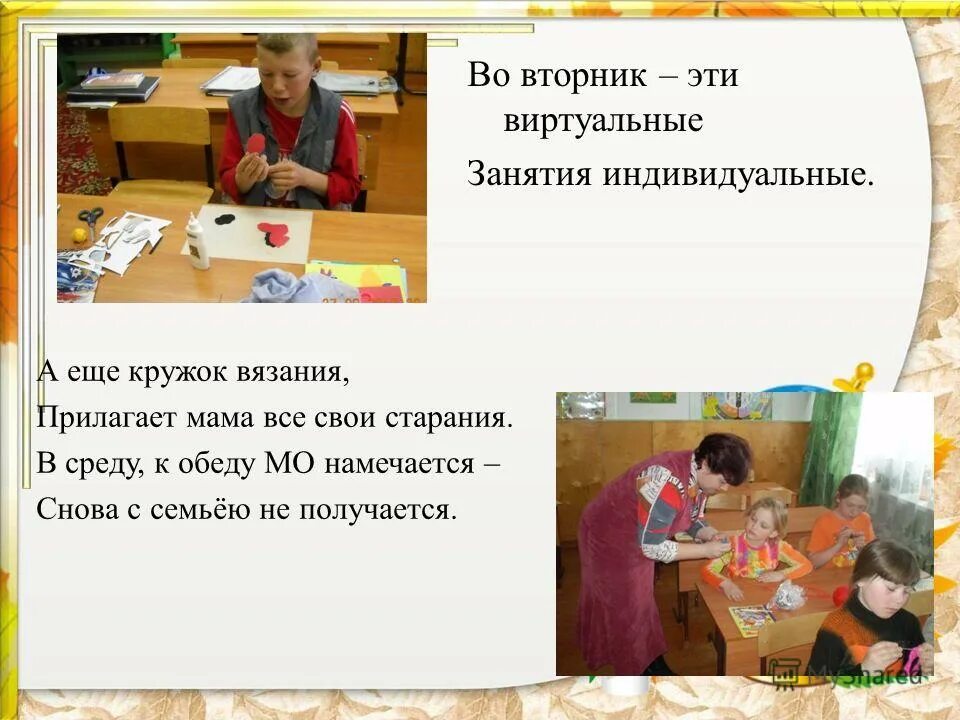 Во вторник – эти виртуальные
Занятия индивидуальные.

А еще кружок вязания,
Прилагает мама все свои старания.
В среду, к обеду МО намечается –
Снова с семьёю не получается.

MyShared